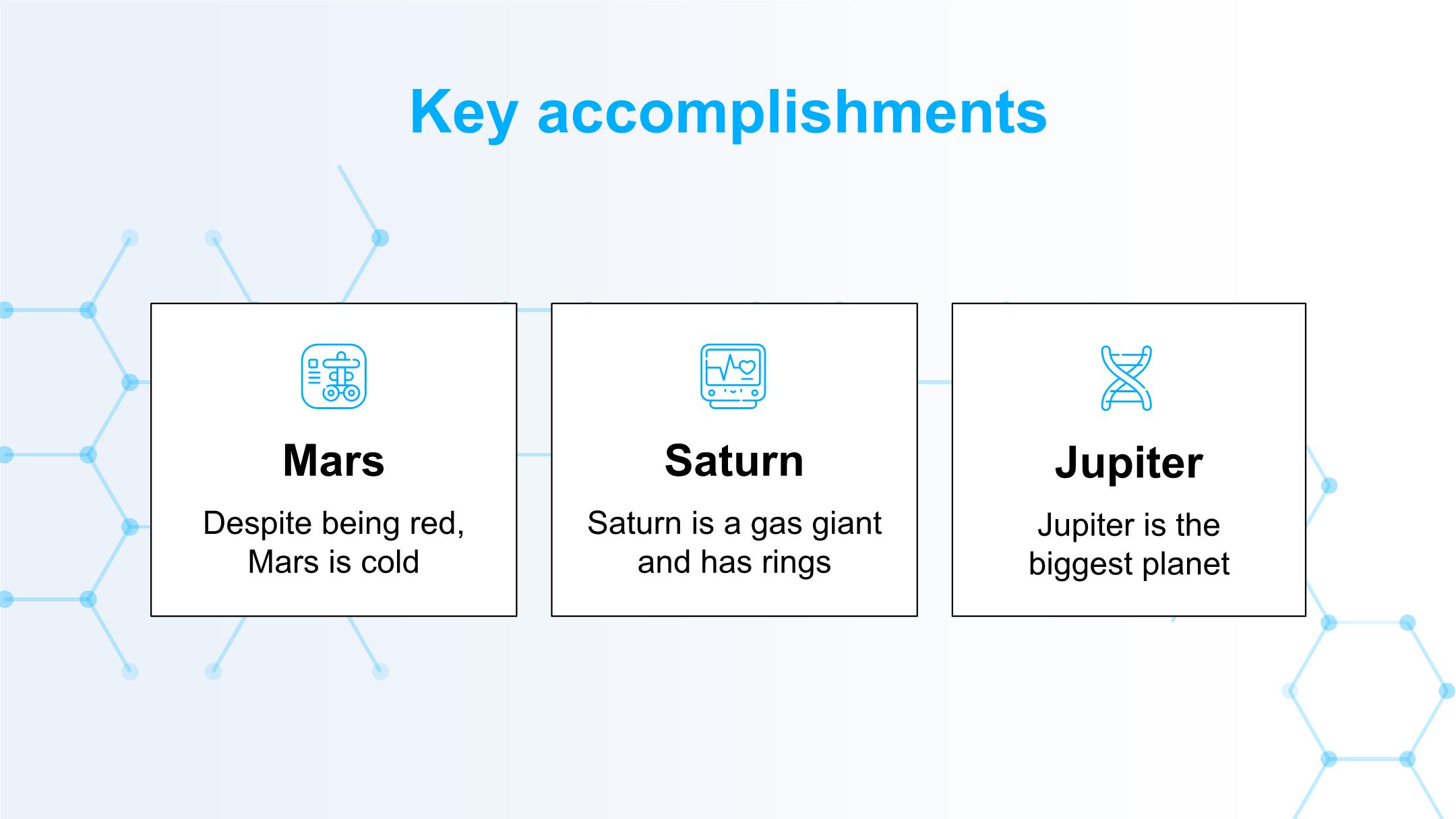 Key accomplishments

Mars

Despite being red, Mars is cold

Saturn

Saturn is a gas giant and has rings

Jupiter

Jupiter is the biggest planet